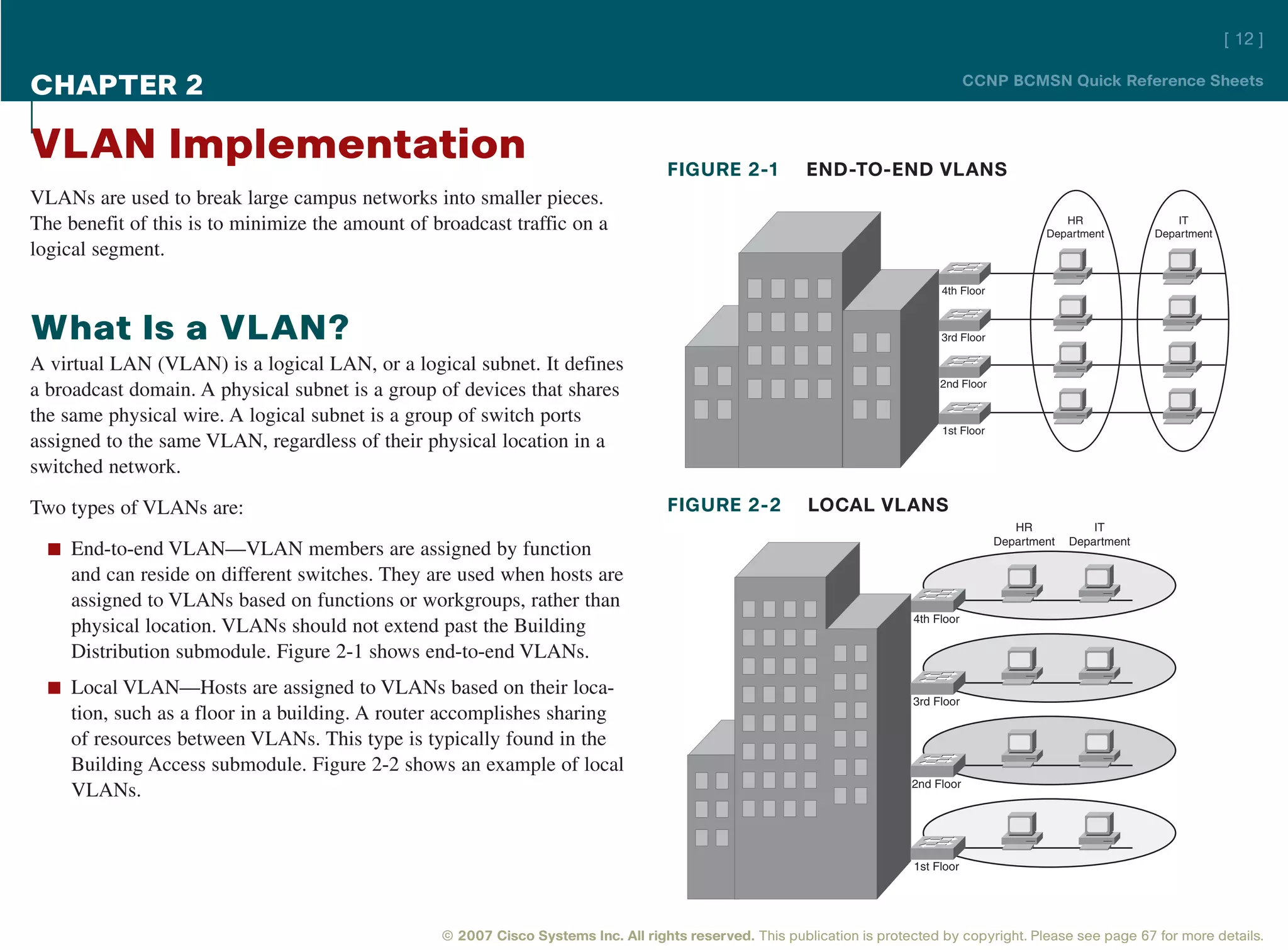 [ 12 ]

CHAPTER 2

CCNP BCMSN Quick Reference Sheets

VLAN Implementation

VLANs are used to break large campus networks into smaller pieces. The benefit of this is to minimize the amount of broadcast traffic on a logical segment.

What Is a VLAN?

A virtual LAN (VLAN) is a logical LAN, or a logical subnet. It defines a broadcast domain. A physical subnet is a group of devices that shares the same physical wire. A logical subnet is a group of switch ports assigned to the same VLAN, regardless of their physical location in a switched network.

Two types of VLANs are:

■ End-to-end VLAN—VLAN members are assigned by function and can reside on different switches. They are used when hosts are assigned to VLANs based on functions or workgroups, rather than physical location. VLANs should not extend past the Building Distribution submodule. Figure 2-1 shows end-to-end VLANs.

■ Local VLAN—Hosts are assigned to VLANs based on their location, such as a floor in a building. A router accomplishes sharing of resources between VLANs. This type is typically found in the Building Access submodule. Figure 2-2 shows an example of local VLANs.

FIGURE 2-1 END-TO-END VLANS

HR Department

IT Department

4th Floor

3rd Floor

2nd Floor

1st Floor

FIGURE 2-2 LOCAL VLANS

HR Department

IT Department

4th Floor

3rd Floor

2nd Floor

1st Floor

© 2007 Cisco Systems Inc. All rights reserved. This publication is protected by copyright. Please see page 67 for more details.